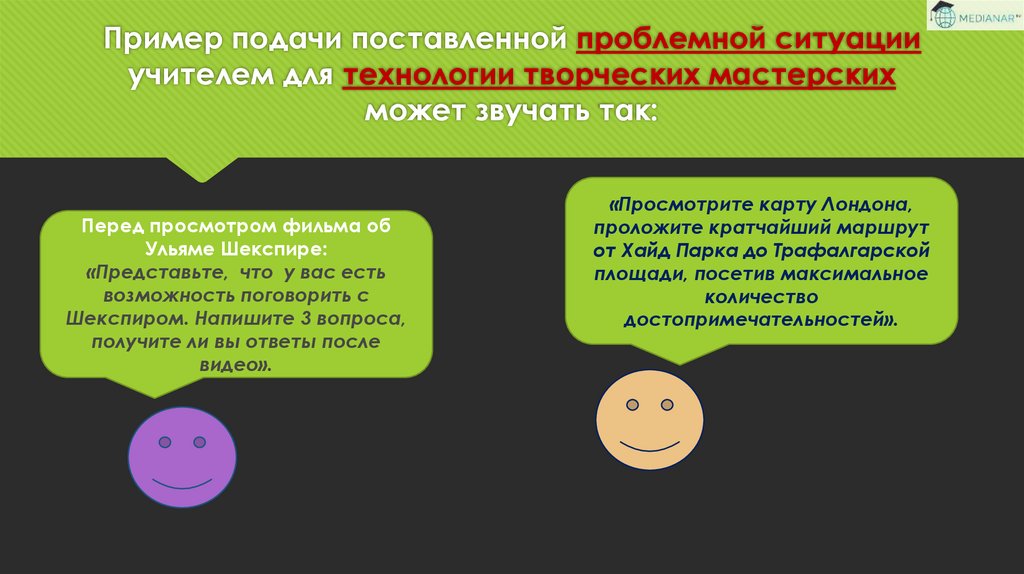 MEDIANAR

Пример подачи поставленной проблемной ситуации учителем для технологии творческих мастерских может звучать так:

Перед просмотром фильма об Ульяме Шекспире: «Представьте, что у вас есть возможность поговорить с Шекспиром. Напишите 3 вопроса, получите ли вы ответы после видео».

«Просмотрите карту Лондона, проложите кратчайший маршрут от Хайд Парка до Трафалгарской площади, посетив максимальное количество достопримечательностей».